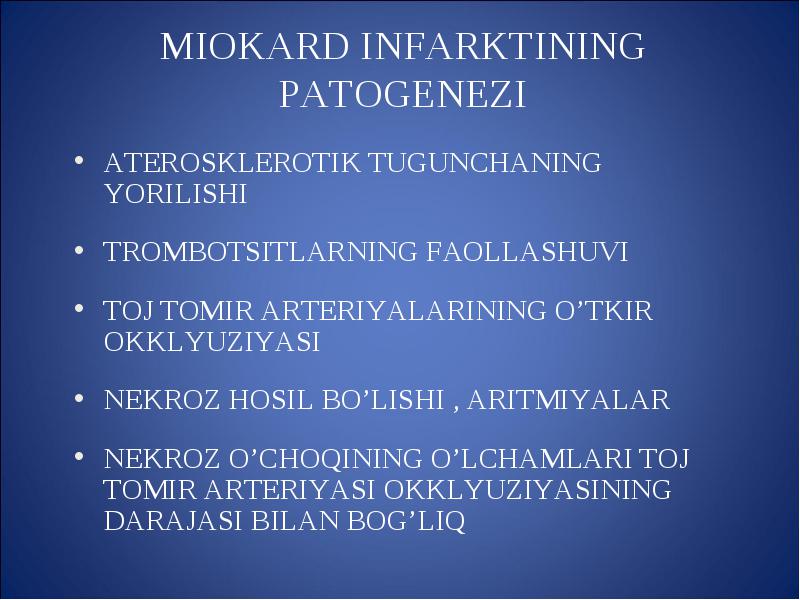 MIOKARD INFARKTINING PATOGENEZI

• ATEROSKLEROTIK TUGUNCHANING YORILISHI

• TROMBOTSITLARNING FAOLLASHUVI

• TOJ TOMIR ARTERIYALARINING O’TKIR OKKLYUZIYASI

• NEKROZ HOSIL BO’LISHI , ARITMIYALAR

• NEKROZ O’CHOQINING O’LCHAMLARI TOJ TOMIR ARTERIYASI OKKLYUZIYASINING DARAJASI BILAN BOG’LIQ